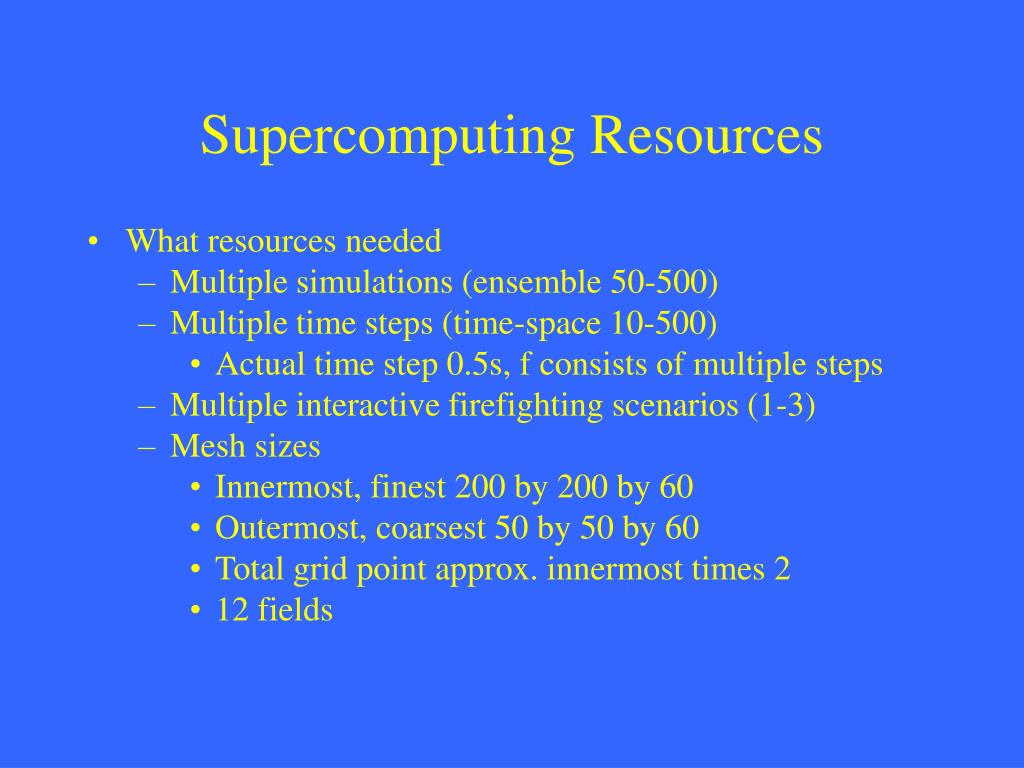 Supercomputing Resources

• What resources needed
– Multiple simulations (ensemble 50-500)
– Multiple time steps (time-space 10-500)
• Actual time step 0.5s, f consists of multiple steps
– Multiple interactive firefighting scenarios (1-3)
– Mesh sizes
• Innermost, finest 200 by 200 by 60
• Outermost, coarsest 50 by 50 by 60
• Total grid point approx. innermost times 2
• 12 fields